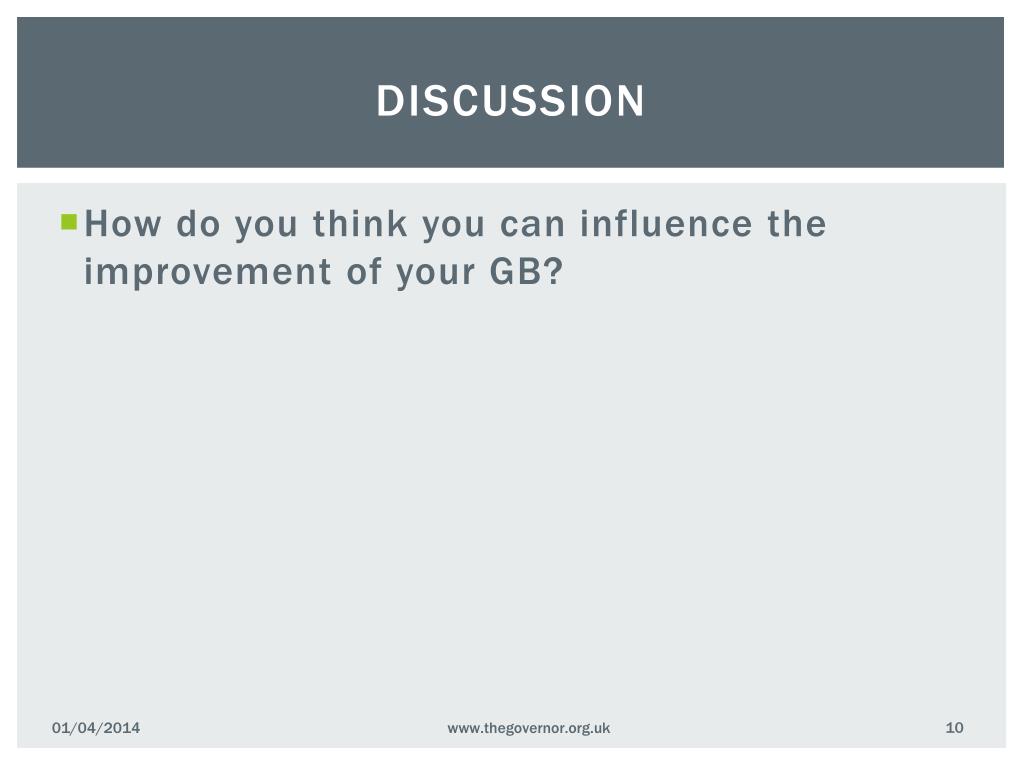 DISCUSSION

How do you think you can influence the improvement of your GB?

01/04/2014

www.thegovernor.org.uk

10